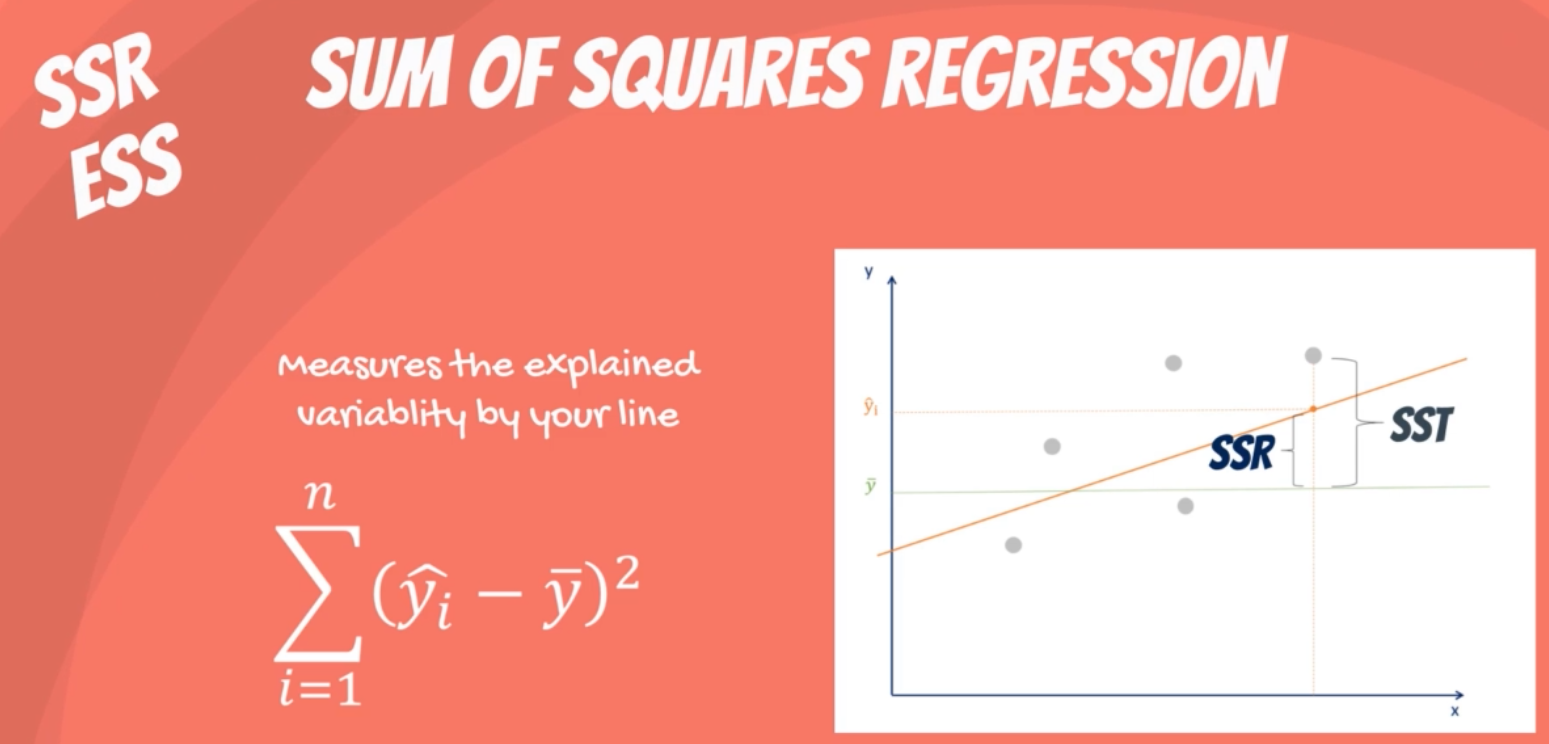 SSR
ESS

SUM OF SQUARES REGRESSION

Measures the explained variablity by your line

$\sum_{i=1}^{n}(\hat{y}_i - \bar{y})^2$

y
$\hat{y}_i$
$\bar{y}$
SSR
SST
x